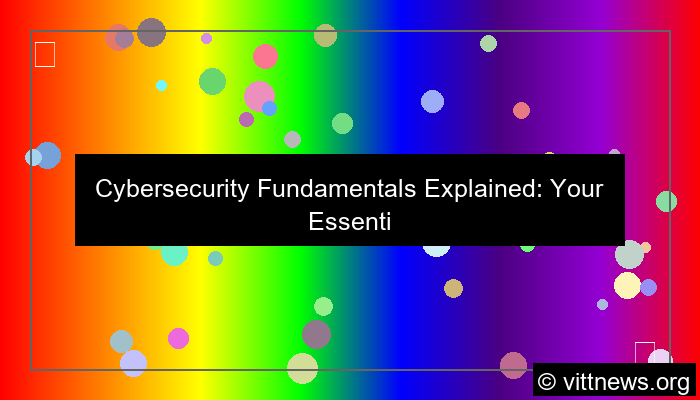 Cybersecurity Fundamentals Explained: Your Essenti

© vittnews.org